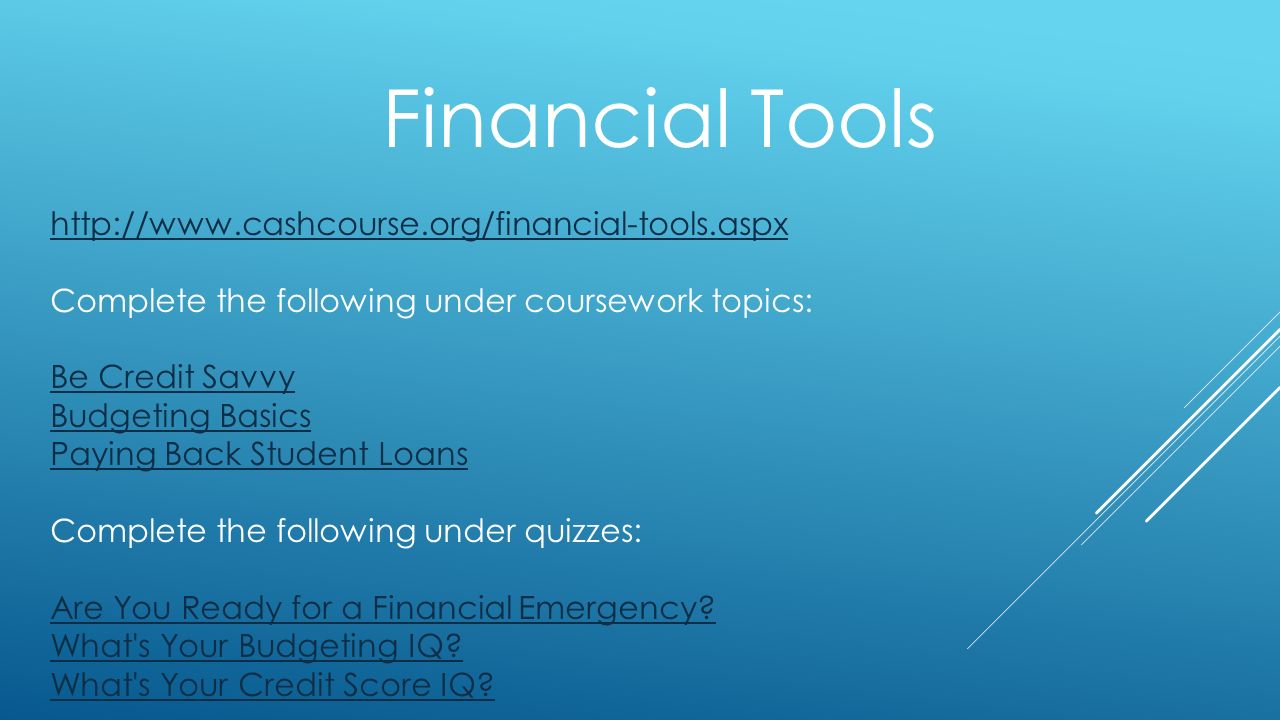 Financial Tools

http://www.cashcourse.org/financial-tools.aspx

Complete the following under coursework topics:

Be Credit Savvy
Budgeting Basics
Paying Back Student Loans

Complete the following under quizzes:

Are You Ready for a Financial Emergency?
What's Your Budgeting IQ?
What's Your Credit Score IQ?